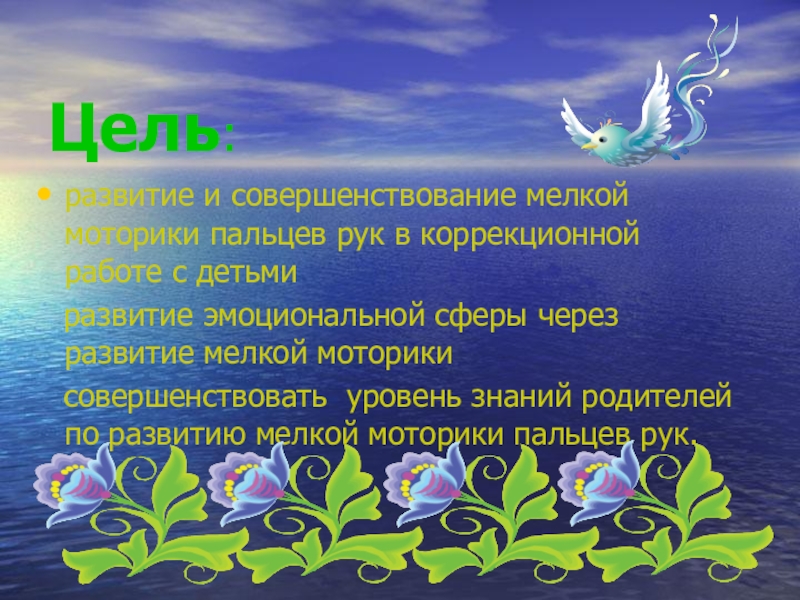 Цель:

• развитие и совершенствование мелкой моторики пальцев рук в коррекционной работе с детьми

развитие эмоциональной сферы через развитие мелкой моторики

совершенствовать уровень знаний родителей по развитию мелкой моторики пальцев рук.